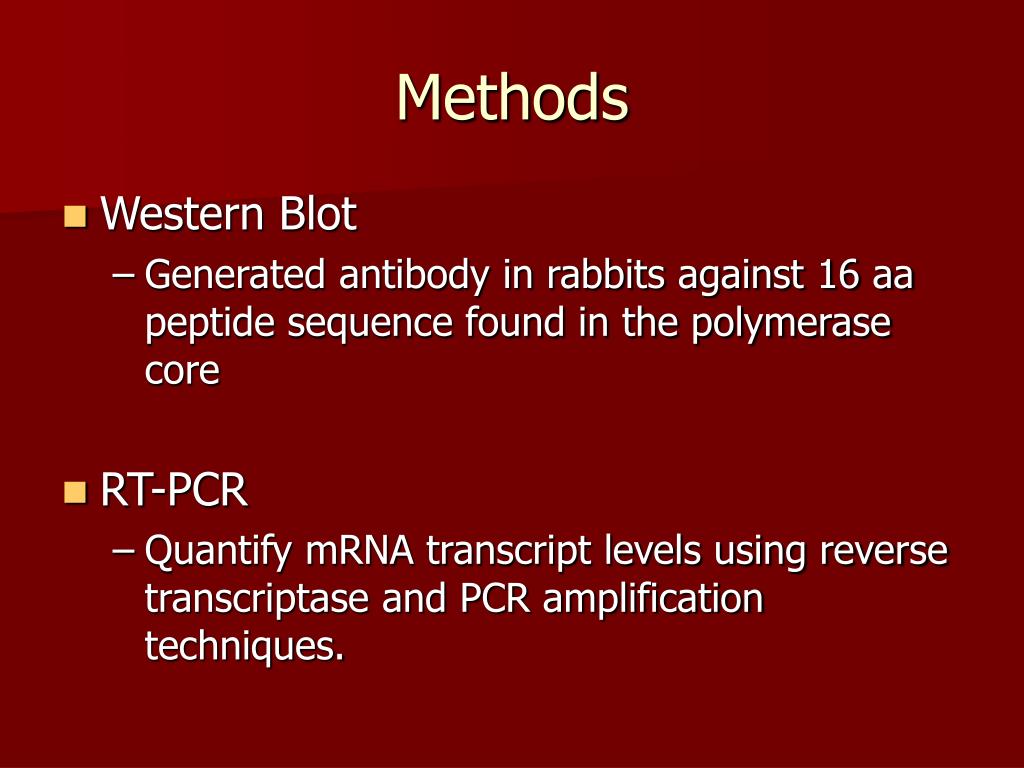 Methods

Western Blot

– Generated antibody in rabbits against 16 aa peptide sequence found in the polymerase core

RT-PCR

– Quantify mRNA transcript levels using reverse transcriptase and PCR amplification techniques.